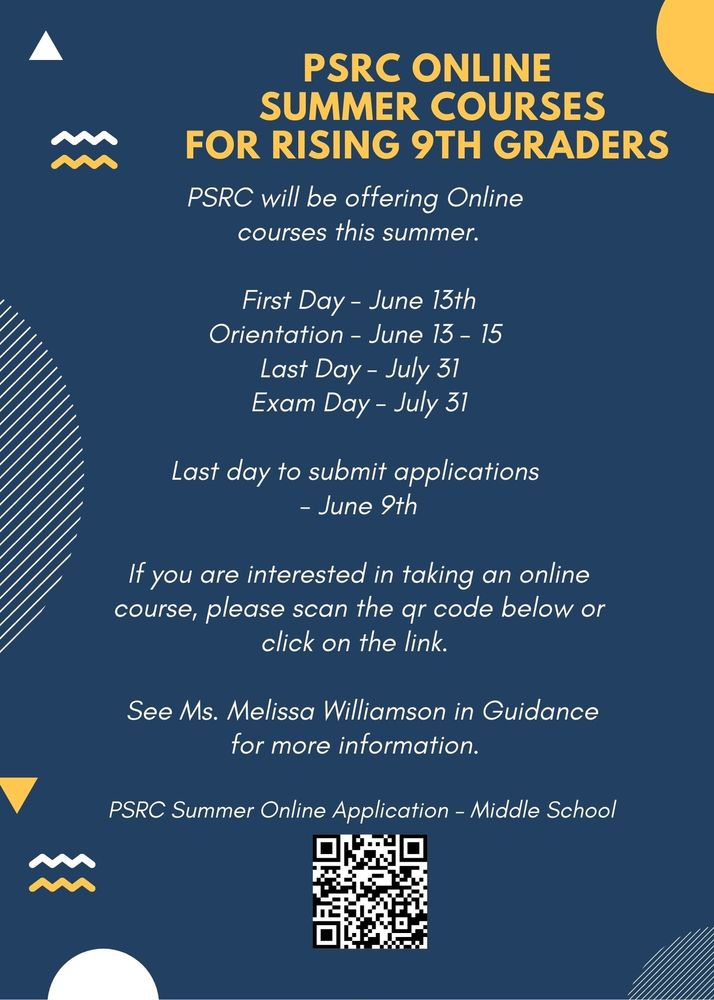 PSRC ONLINE SUMMER COURSES FOR RISING 9TH GRADERS

PSRC will be offering Online courses this summer.

First Day - June 13th
Orientation - June 13 - 15
Last Day - July 31
Exam Day - July 31

Last day to submit applications - June 9th

If you are interested in taking an online course, please scan the qr code below or click on the link.

See Ms. Melissa Williamson in Guidance for more information.

PSRC Summer Online Application - Middle School